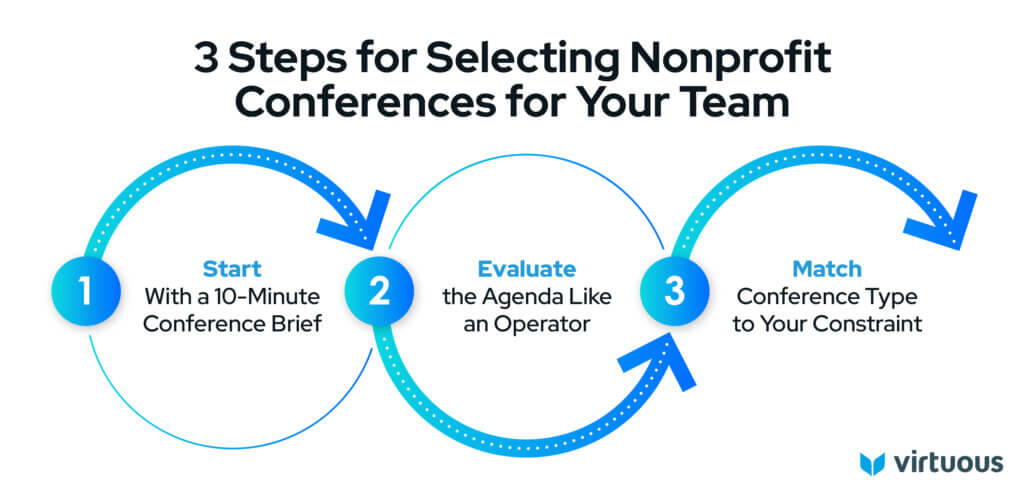 3 Steps for Selecting Nonprofit Conferences for Your Team

1
Start
With a 10-Minute Conference Brief

2
Evaluate
the Agenda Like an Operator

3
Match
Conference Type to Your Constraint

virtuous